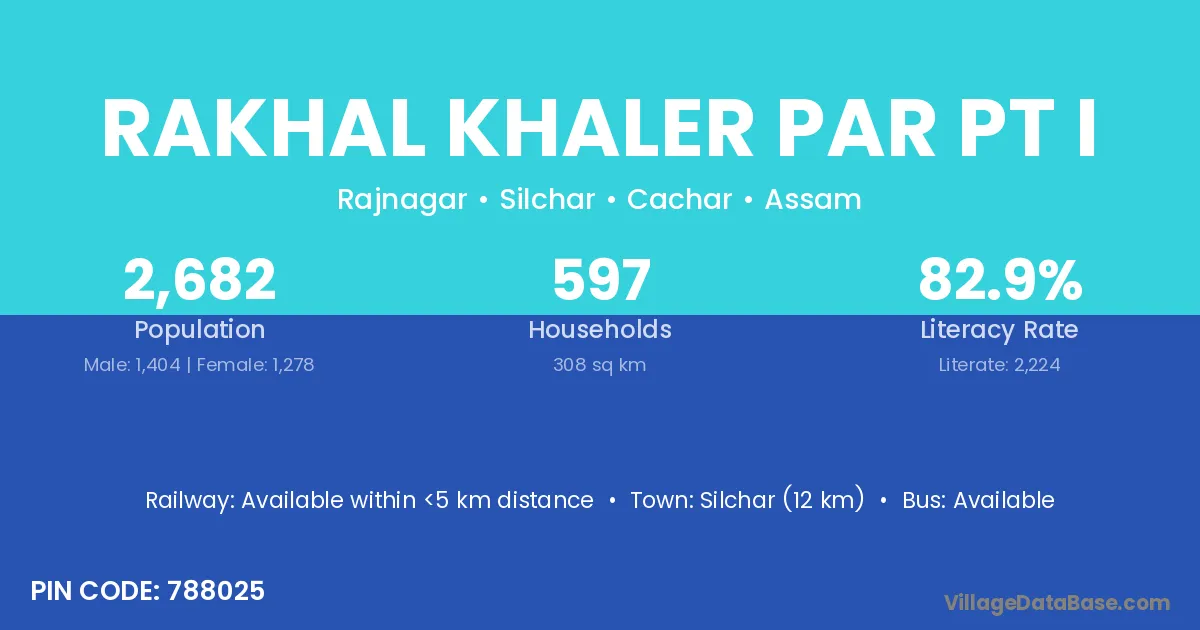 RAKHAL KHALER PAR PT I

Rajnagar • Silchar • Cachar • Assam

2,682
Population
Male: 1,404 | Female: 1,278

597
Households
308 sq km

82.9%
Literacy Rate
Literate: 2,224

Railway: Available within <5 km distance • Town: Silchar (12 km) • Bus: Available

PIN CODE: 788025

VillageDataBase.com